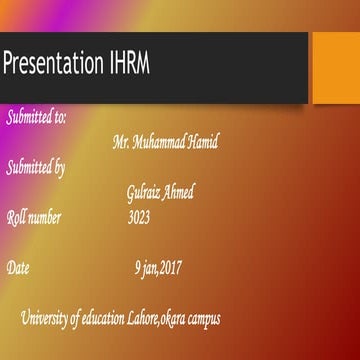 Presentation IHRM

Submitted to:
Mr. Muhammad Hamid
Submitted by
Gulraiz Ahmed
Roll number 3023

Date 9 jan,2017

University of education Lahore,okara campus